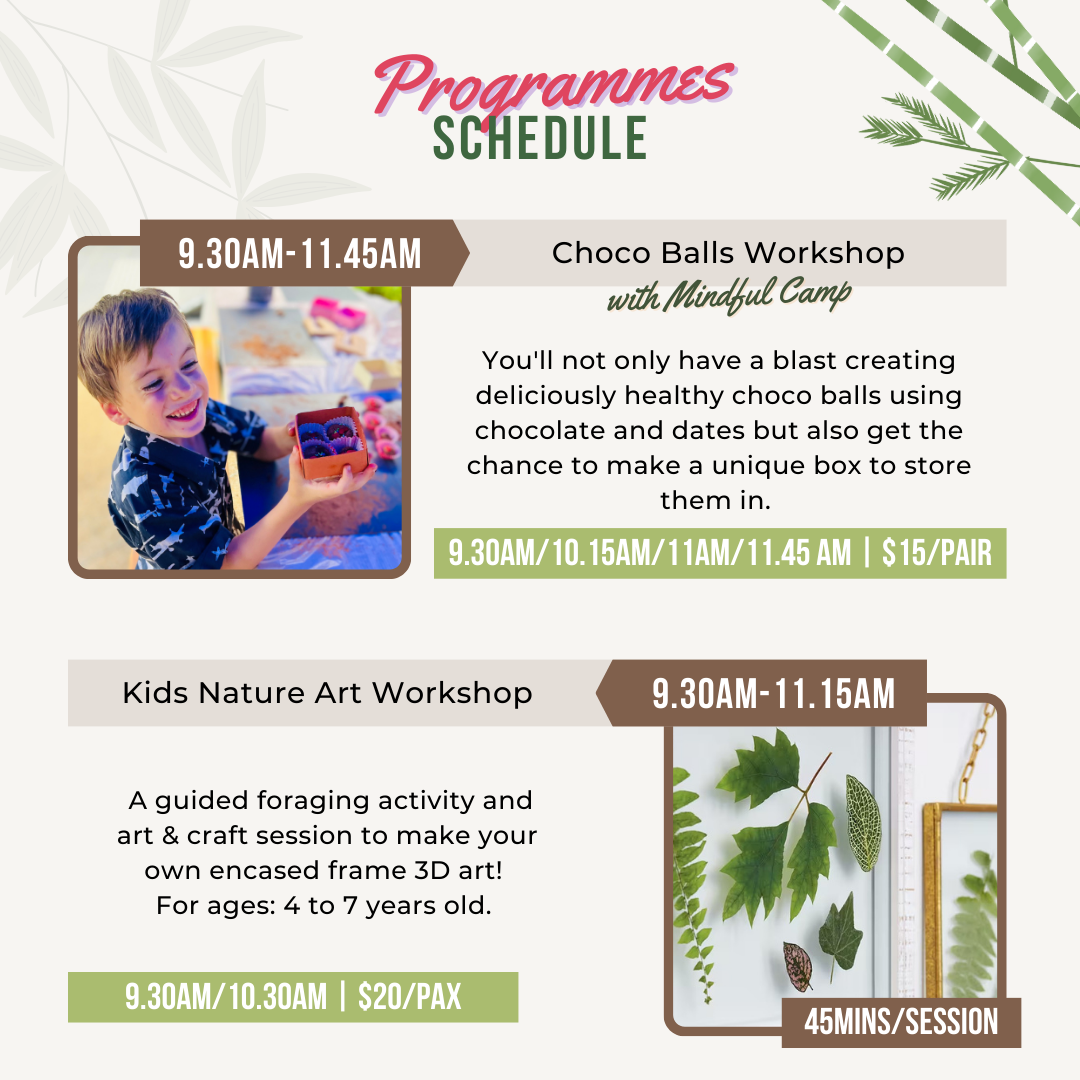 Programmes
SCHEDULE

9.30AM-11.45AM

Choco Balls Workshop
with Mindful Camp

You'll not only have a blast creating deliciously healthy choco balls using chocolate and dates but also get the chance to make a unique box to store them in.

9.30AM/10.15AM/11AM/11.45 AM | $15/PAIR

Kids Nature Art Workshop

9.30AM-11.15AM

A guided foraging activity and art & craft session to make your own encased frame 3D art!
For ages: 4 to 7 years old.

9.30AM/10.30AM | $20/PAX

45MINS/SESSION